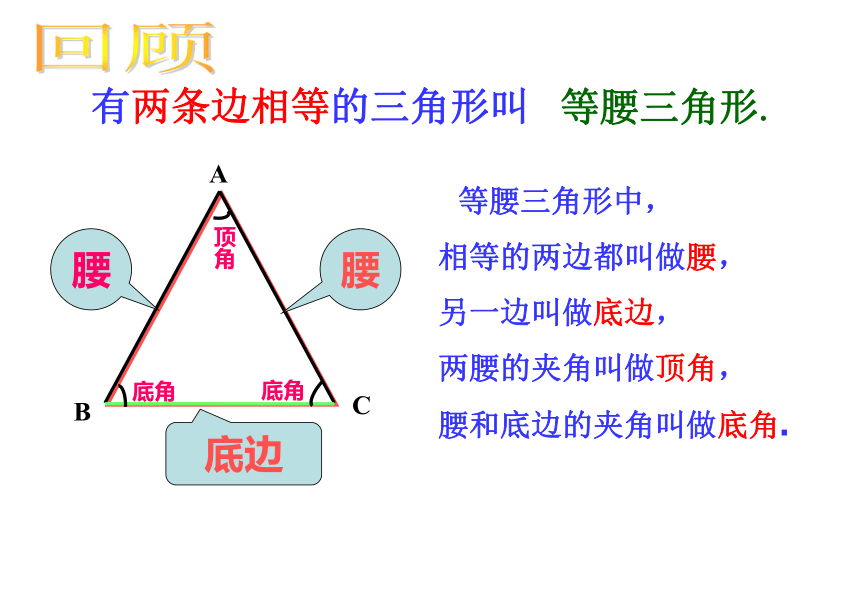 回顾

有两条边相等的三角形叫 等腰三角形.

A

顶角

腰

腰

底角

底角

B

C

底边

等腰三角形中，

相等的两边都叫做腰，

另一边叫做底边，

两腰的夹角叫做顶角，

腰和底边的夹角叫做底角.